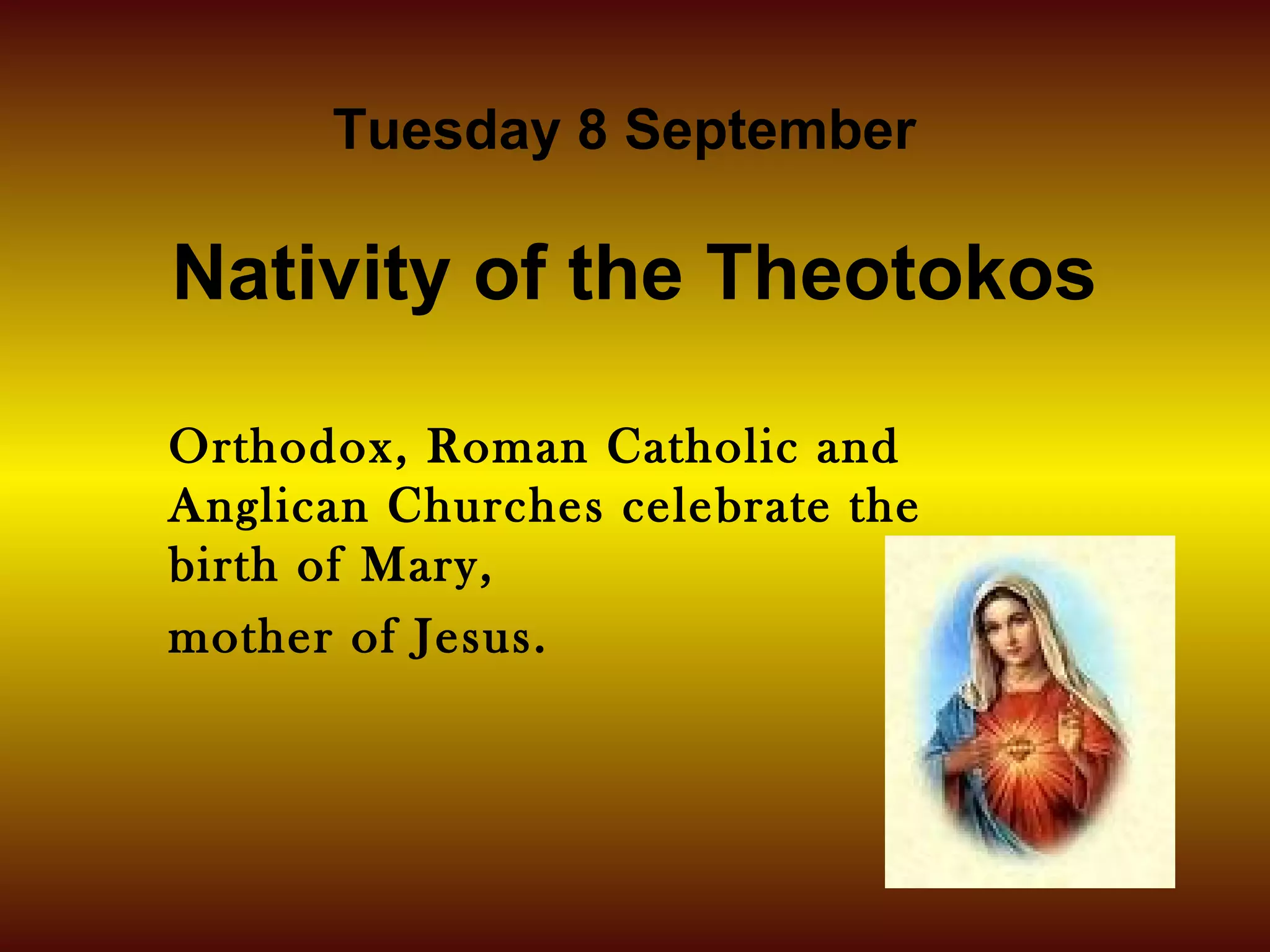 Tuesday 8 September

Nativity of the Theotokos

Orthodox, Roman Catholic and Anglican Churches celebrate the birth of Mary,

mother of Jesus.